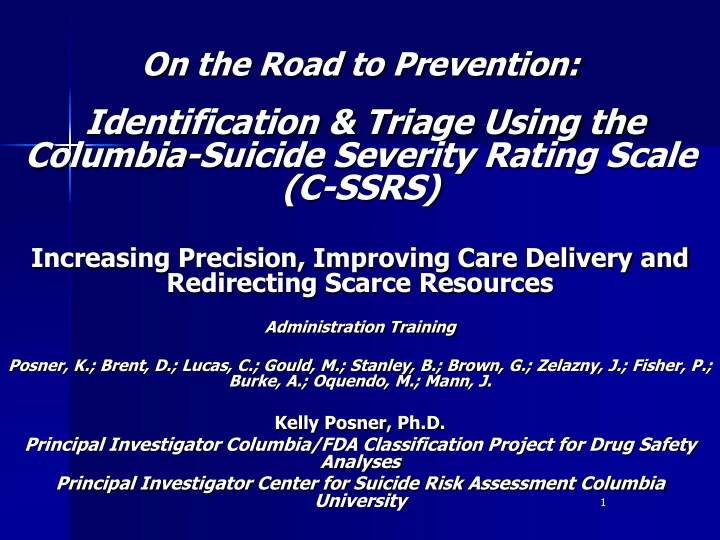 On the Road to Prevention:

Identification & Triage Using the Columbia-Suicide Severity Rating Scale (C-SSRS)

Increasing Precision, Improving Care Delivery and Redirecting Scarce Resources

Administration Training

Posner, K.; Brent, D.; Lucas, C.; Gould, M.; Stanley, B.; Brown, G.; Zelazny, J.; Fisher, P.; Burke, A.; Oquendo, M.; Mann, J.

Kelly Posner, Ph.D.
Principal Investigator Columbia/FDA Classification Project for Drug Safety Analyses
Principal Investigator Center for Suicide Risk Assessment Columbia University

1